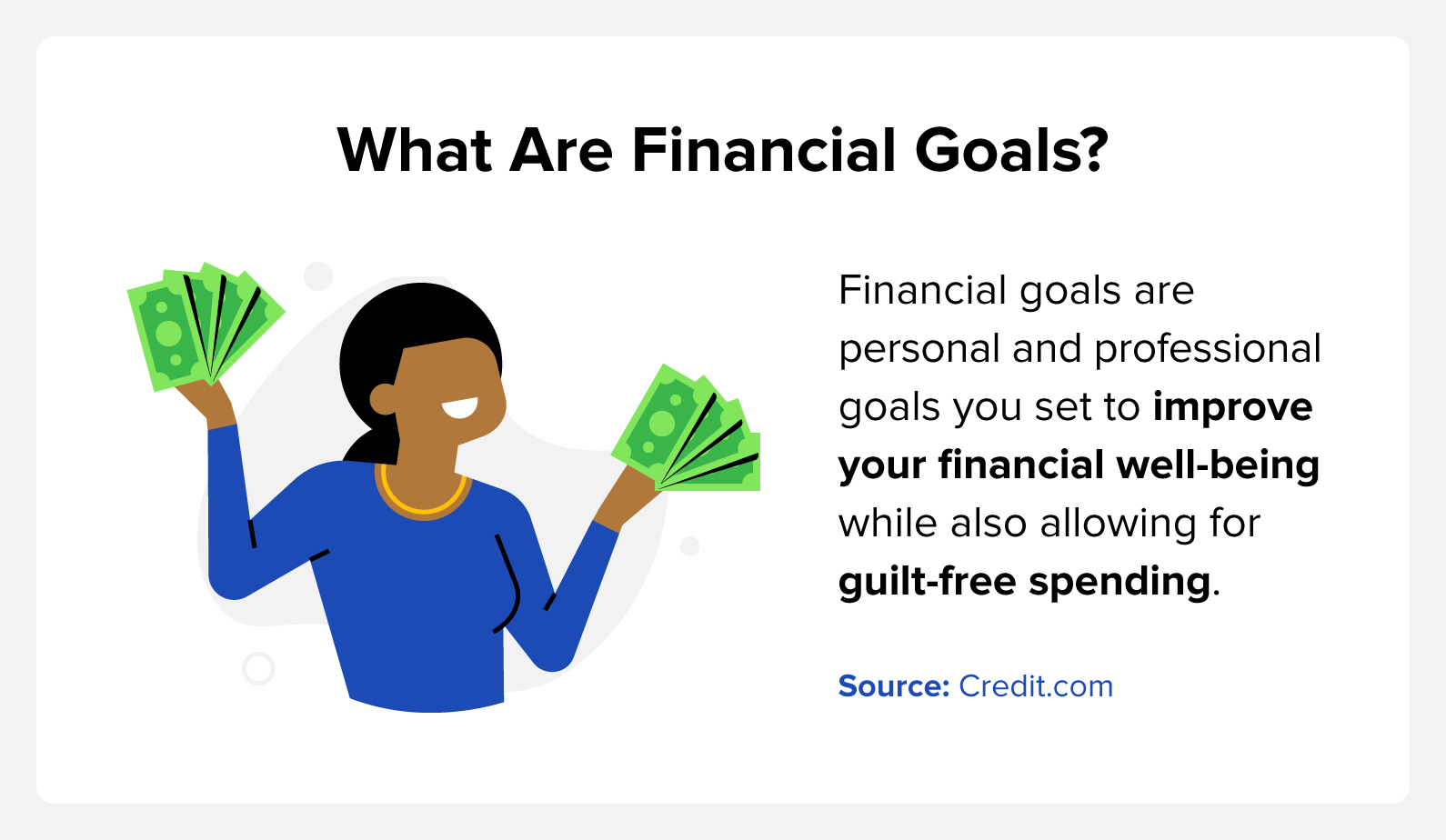 What Are Financial Goals?

Financial goals are personal and professional goals you set to improve your financial well-being while also allowing for guilt-free spending.

Source: Credit.com